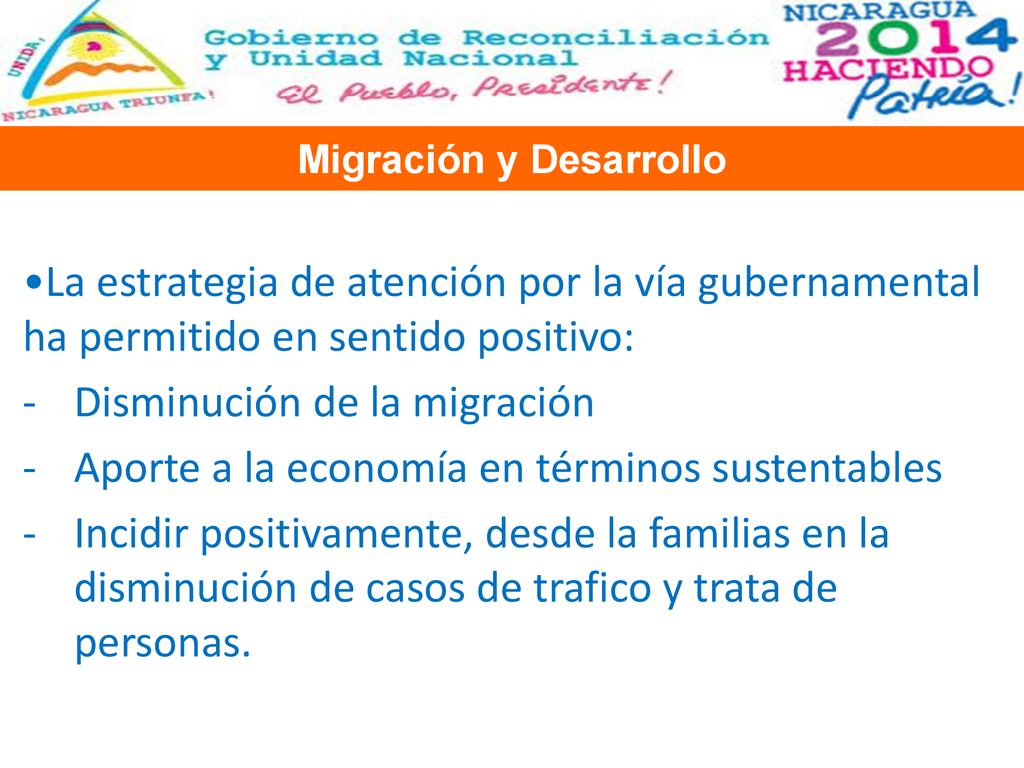 UNIDA, NICARAGUA TRIUNFA!

Gobierno de Reconciliación y Unidad Nacional
El Pueblo, Presidente!

NICARAGUA 2014 HACIENDO Patria!

Migración y Desarrollo

•La estrategia de atención por la vía gubernamental ha permitido en sentido positivo:
- Disminución de la migración
- Aporte a la economía en términos sustentables
- Incidir positivamente, desde la familias en la disminución de casos de trafico y trata de personas.